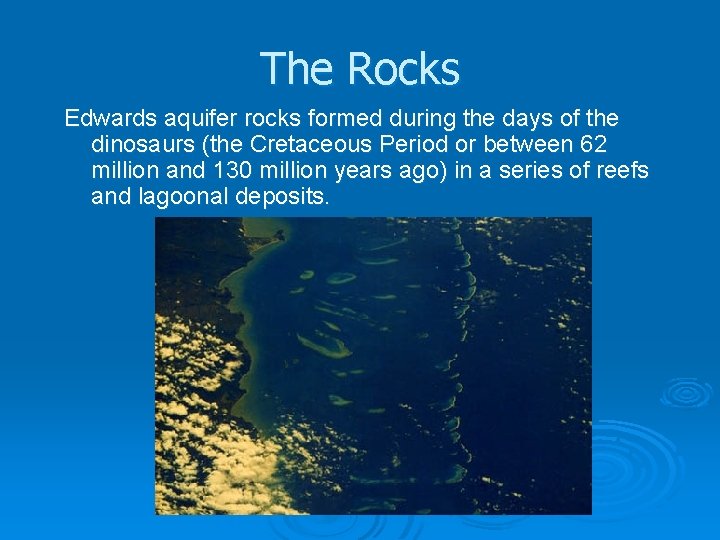 The Rocks

Edwards aquifer rocks formed during the days of the dinosaurs (the Cretaceous Period or between 62 million and 130 million years ago) in a series of reefs and lagoonal deposits.